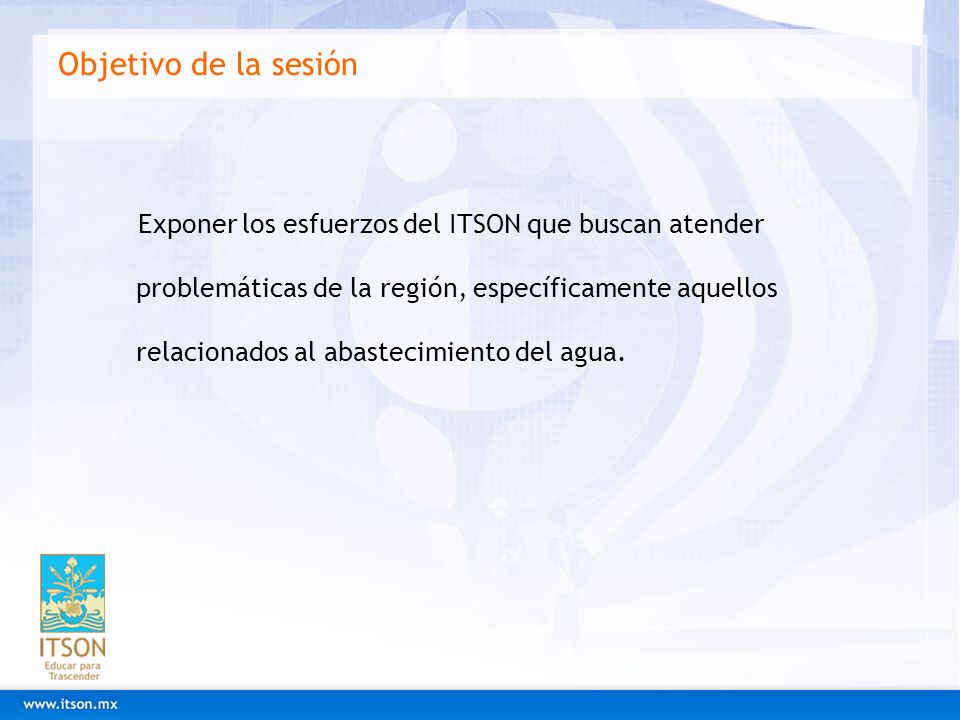 Objetivo de la sesión

Exponer los esfuerzos del ITSON que buscan atender problemáticas de la región, específicamente aquellos relacionados al abastecimiento del agua.

ITSON
Educar para Trascender

www.itson.mx